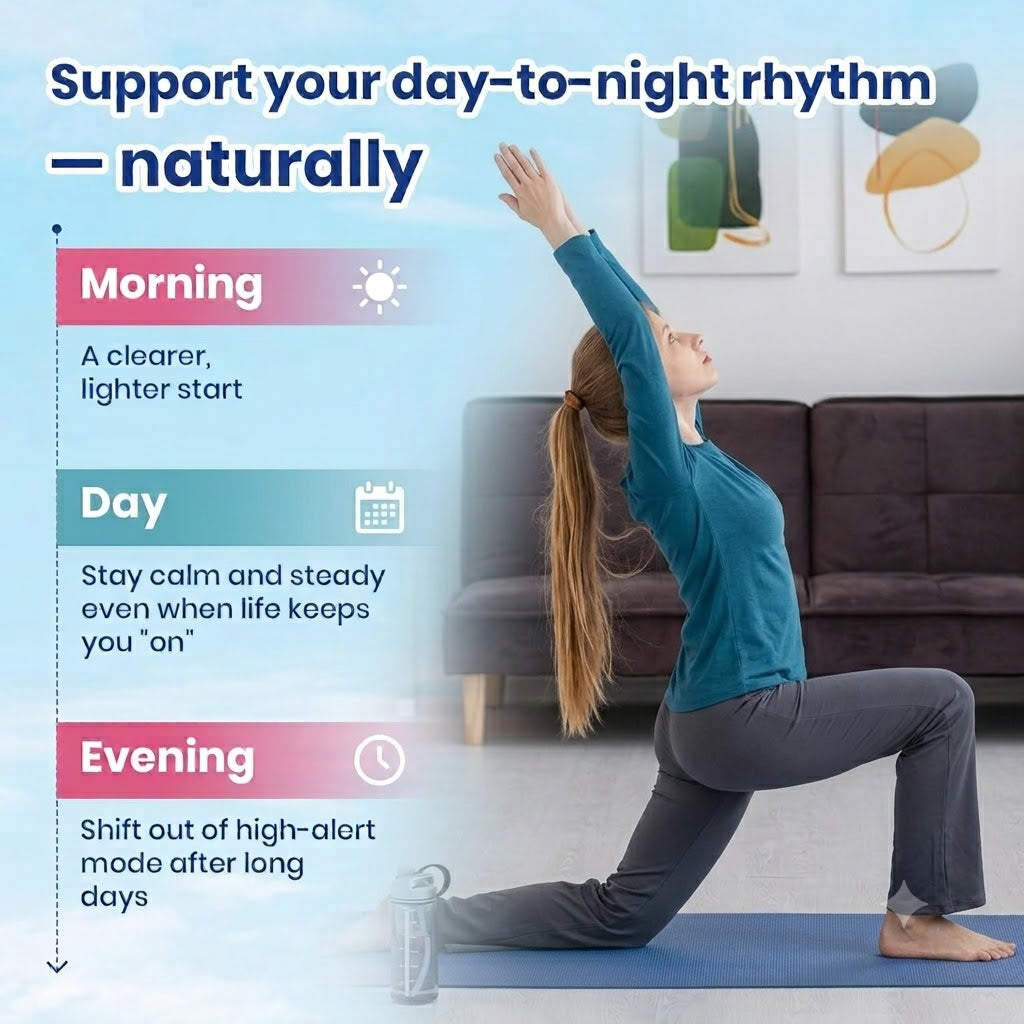 Support your day-to-night rhythm — naturally

Morning

A clearer, lighter start

Day

Stay calm and steady even when life keeps you "on"

Evening

Shift out of high-alert mode after long days